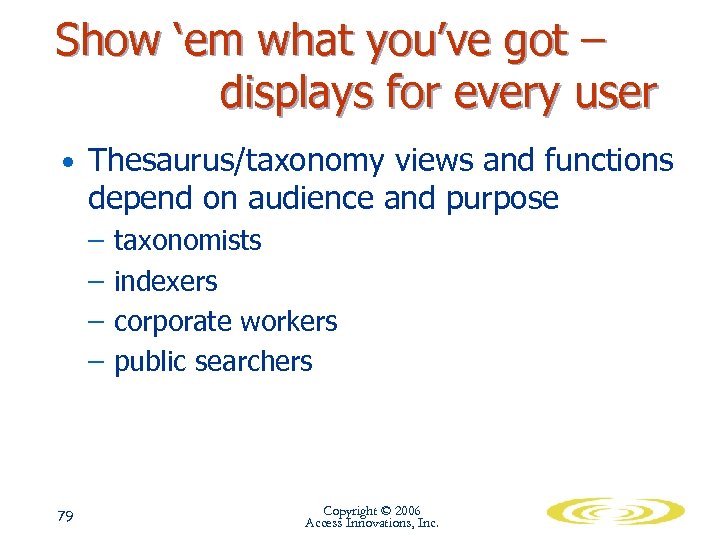 Show ‘em what you’ve got – displays for every user

• Thesaurus/taxonomy views and functions depend on audience and purpose
– taxonomists
– indexers
– corporate workers
– public searchers

79

Copyright © 2006
Access Innovations, Inc.